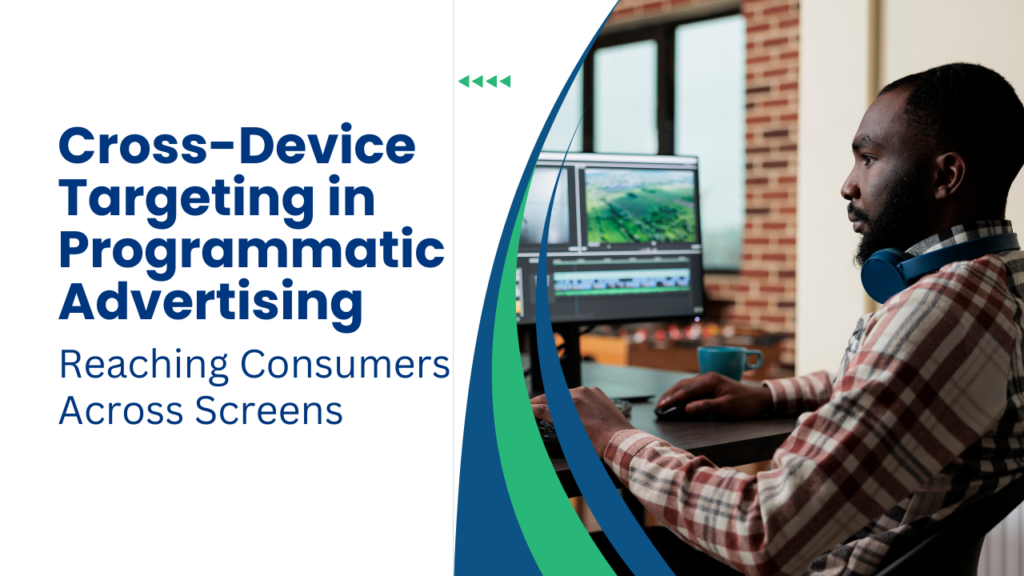 Cross-Device Targeting in Programmatic Advertising

Reaching Consumers Across Screens